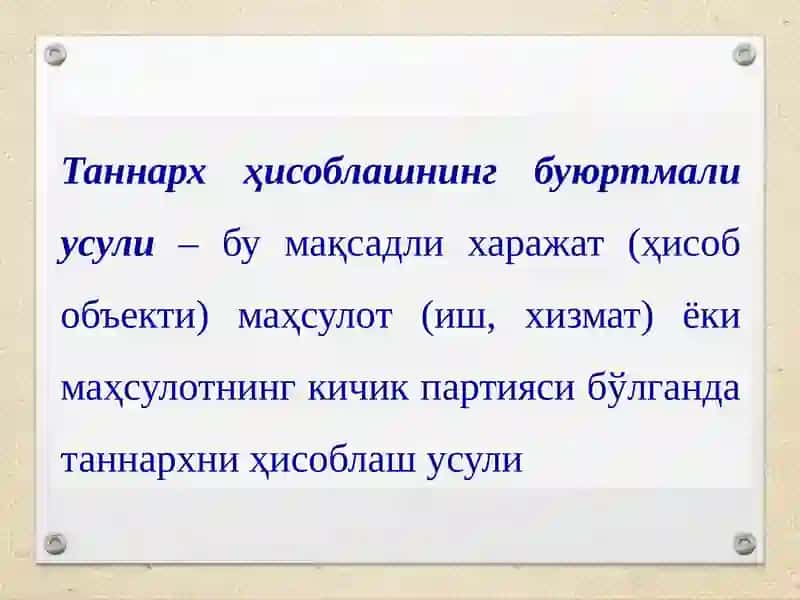 Таннарх ҳисоблашнинг буюртмали усули – бу мақсадли харажат (ҳисоб объекти) маҳсулот (иш, хизмат) ёки маҳсулотнинг кичик партияси бўлганда таннархни ҳисоблаш усули